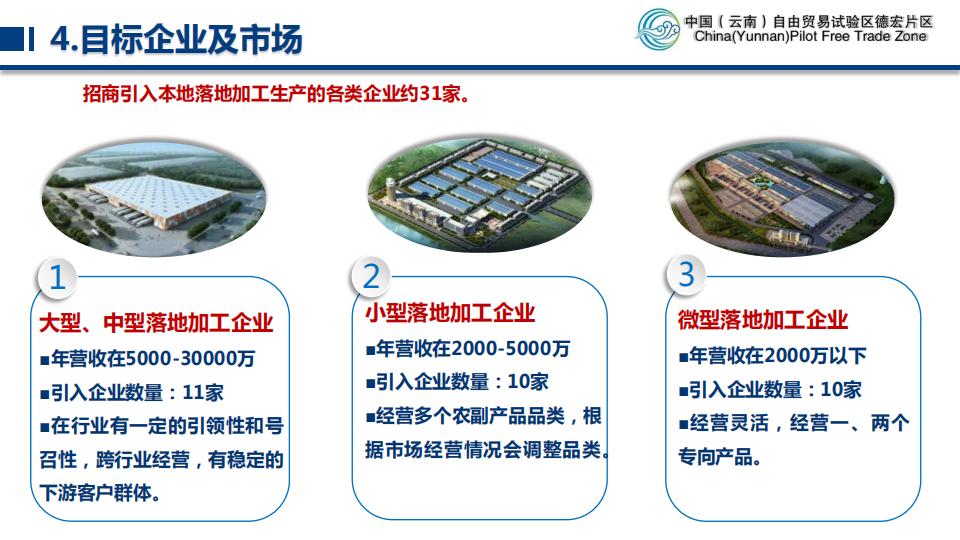 4.目标企业及市场

中国（云南）自由贸易试验区德宏片区
China(Yunnan)Pilot Free Trade Zone

招商引入本地落地加工生产的各类企业约31家。

1
大型、中型落地加工企业
■年营收在5000-30000万
■引入企业数量：11家
■在行业有一定的引领性和号召性，跨行业经营，有稳定的下游客户群体。

2
小型落地加工企业
■年营收在2000-5000万
■引入企业数量：10家
■经营多个农副产品品类，根据市场经营情况会调整品类。

3
微型落地加工企业
■年营收在2000万以下
■引入企业数量：10家
■经营灵活，经营一、两个专向产品。